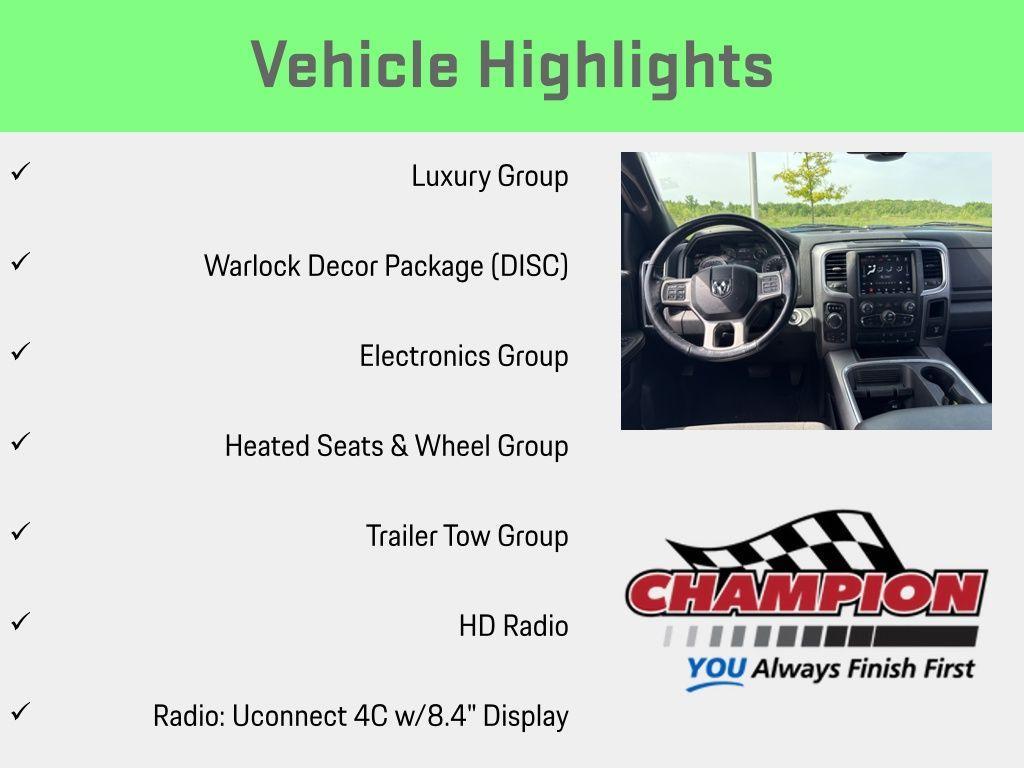 Vehicle Highlights

✓ Luxury Group

✓ Warlock Decor Package (DISC)

✓ Electronics Group

✓ Heated Seats & Wheel Group

✓ Trailer Tow Group

✓ HD Radio

✓ Radio: Uconnect 4C w/8.4" Display

CHAMPION
YOU Always Finish First